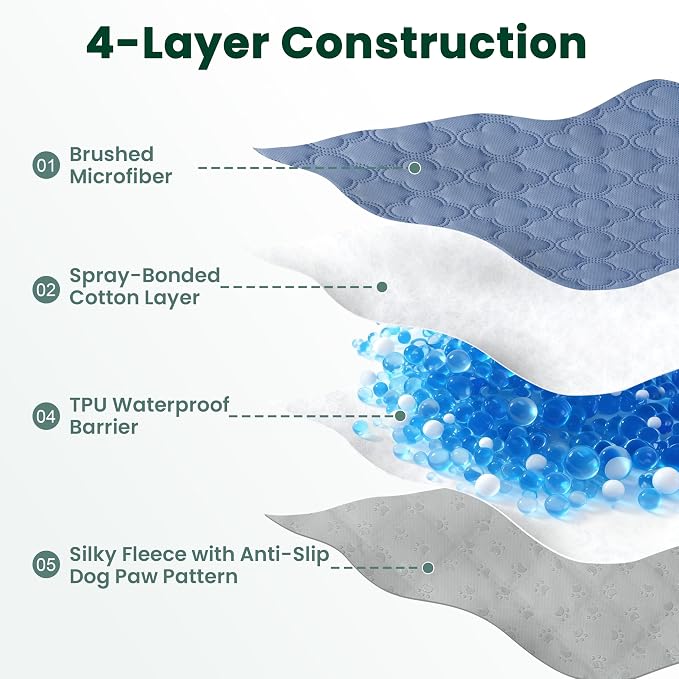 4-Layer Construction

01 Brushed Microfiber

02 Spray-Bonded Cotton Layer

04 TPU Waterproof Barrier

05 Silky Fleece with Anti-Slip Dog Paw Pattern